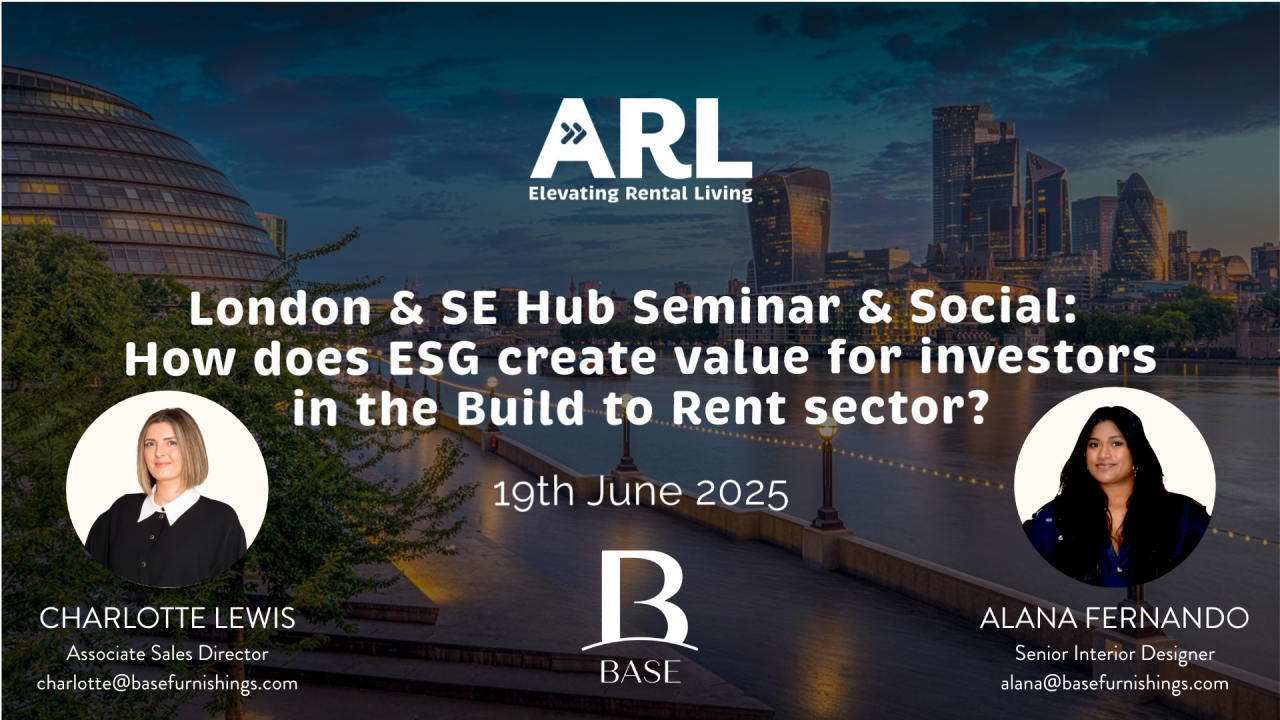 ARL
Elevating Rental Living

London & SE Hub Seminar & Social: How does ESG create value for investors in the Build to Rent sector?

19th June 2025

CHARLOTTE LEWIS
Associate Sales Director
charlotte@basefurnishings.com

B
BASE

ALANA FERNANDO
Senior Interior Designer
alana@basefurnishings.com